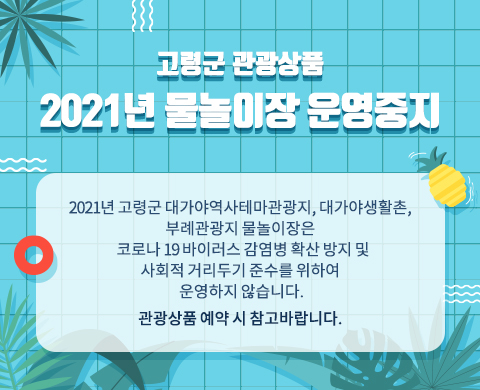 고령군 관광상품
2021년 물놀이장 운영중지

2021년 고령군 대가야역사테마관광지, 대가야생활촌,
부례관광지 물놀이장은
코로나 19 바이러스 감염병 확산 방지 및
사회적 거리두기 준수를 위하여
운영하지 않습니다.

관광상품 예약 시 참고바랍니다.